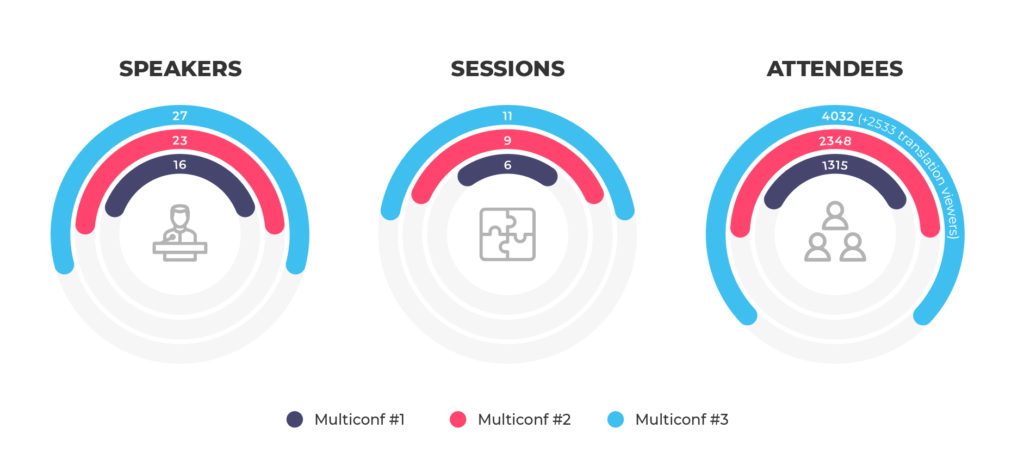 SPEAKERS

27
23
16

SESSIONS

11
9
6

ATTENDEES

4032 (+2533 translation viewers)
2348
1315

Multiconf #1 Multiconf #2 Multiconf #3